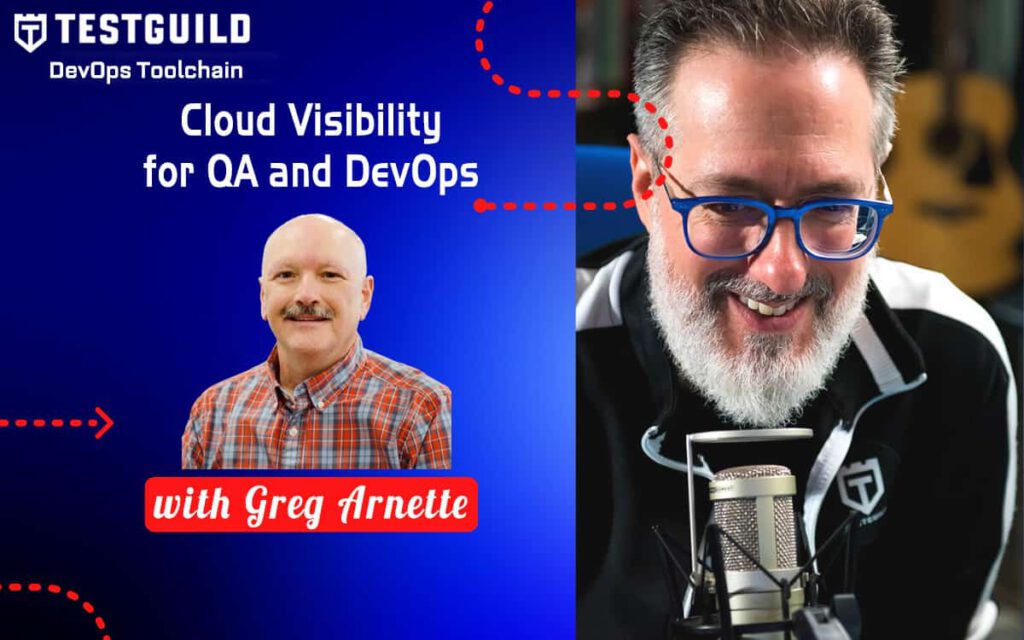 TESTGUILD
DevOps Toolchain

Cloud Visibility for QA and DevOps

with Greg Arnette